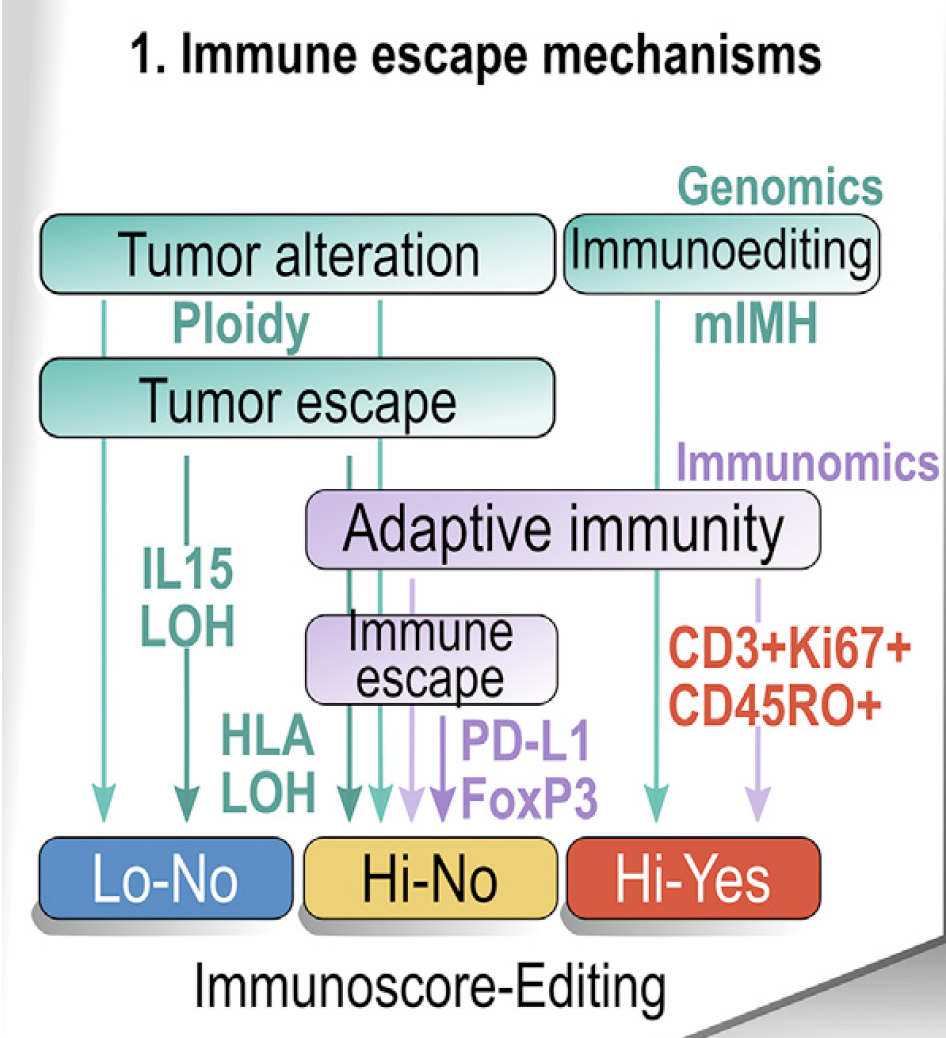 1. Immune escape mechanisms

Genomics

Tumor alteration

Immunoediting

Ploidy

mIMH

Tumor escape

Immunomics

Adaptive immunity

IL15 LOH

Immune escape

CD3+Ki67+ CD45RO+

HLA LOH

PD-L1 FoxP3

Lo-No

Hi-No

Hi-Yes

Immunoscore-Editing